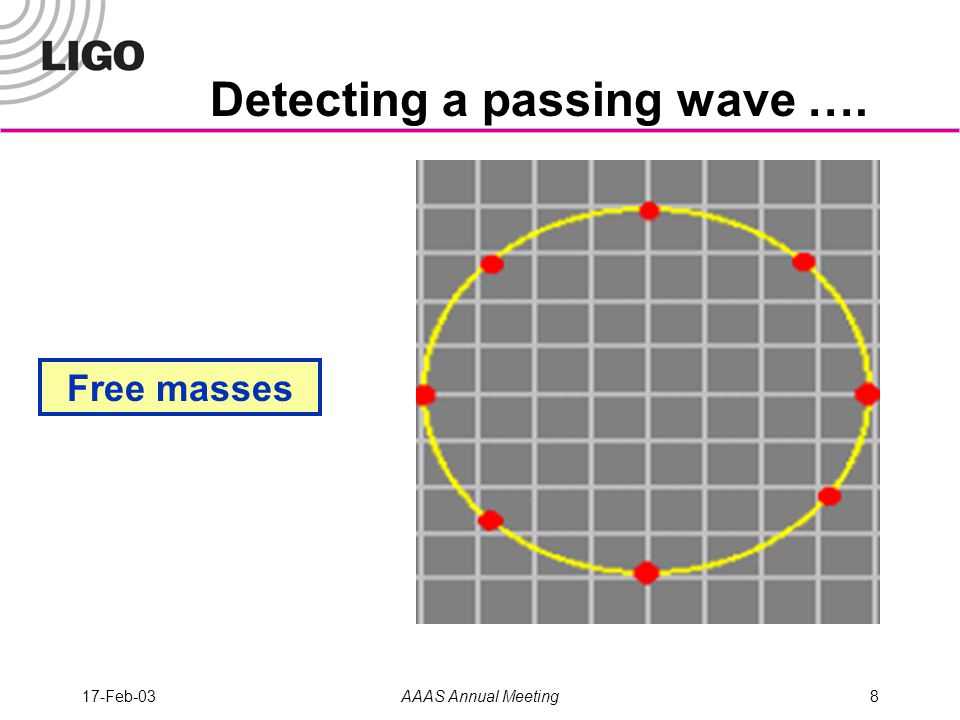 LIGO

Detecting a passing wave ….

Free masses

17-Feb-03

AAAS Annual Meeting

8